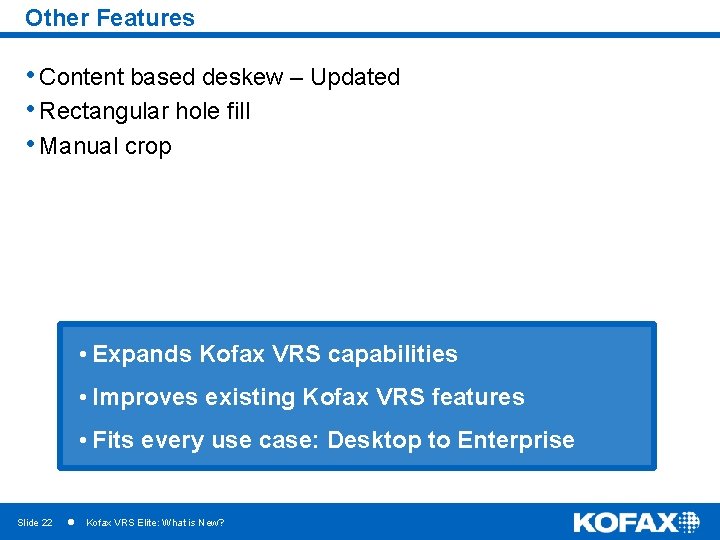 Other Features

• Content based deskew – Updated
• Rectangular hole fill
• Manual crop

• Expands Kofax VRS capabilities
• Improves existing Kofax VRS features
• Fits every use case: Desktop to Enterprise

Slide 22 • Kofax VRS Elite: What is New?

KOFAX